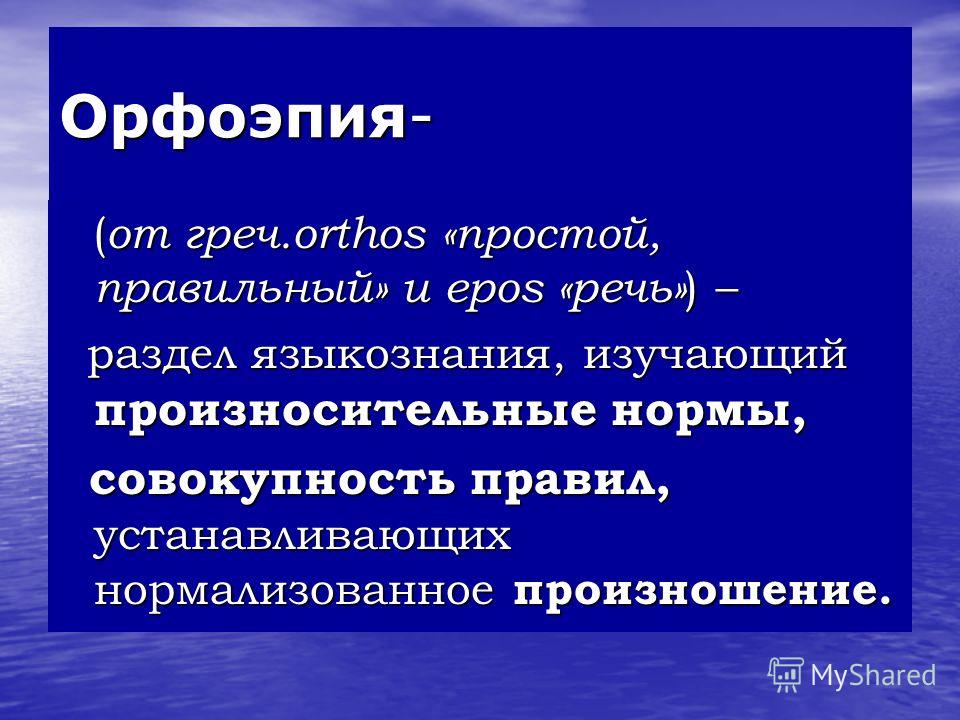 Орфоэпия-

(от греч.orthos «простой, правильный» и epos «речь») –

раздел языкознания, изучающий произносительные нормы,

совокупность правил, устанавливающих нормализованное произношение.

MyShared